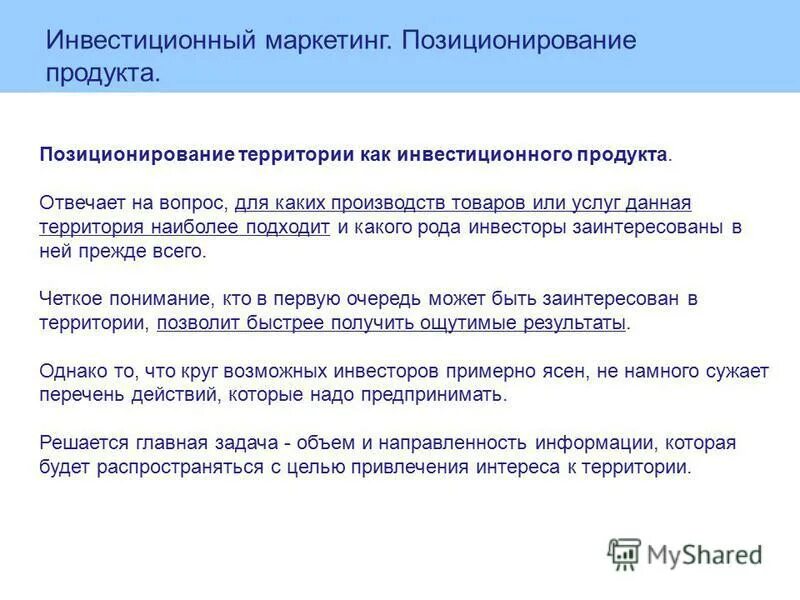 Инвестиционный маркетинг. Позиционирование продукта.

Позиционирование территории как инвестиционного продукта.

Отвечает на вопрос, для каких производств товаров или услуг данная территория наиболее подходит и какого рода инвесторы заинтересованы в ней прежде всего.

Четкое понимание, кто в первую очередь может быть заинтересован в территории, позволит быстрее получить ощутимые результаты.

Однако то, что круг возможных инвесторов примерно ясен, не намного сужает перечень действий, которые надо предпринимать.

Решается главная задача - объем и направленность информации, которая будет распространяться с целью привлечения интереса к территории.

MyShared